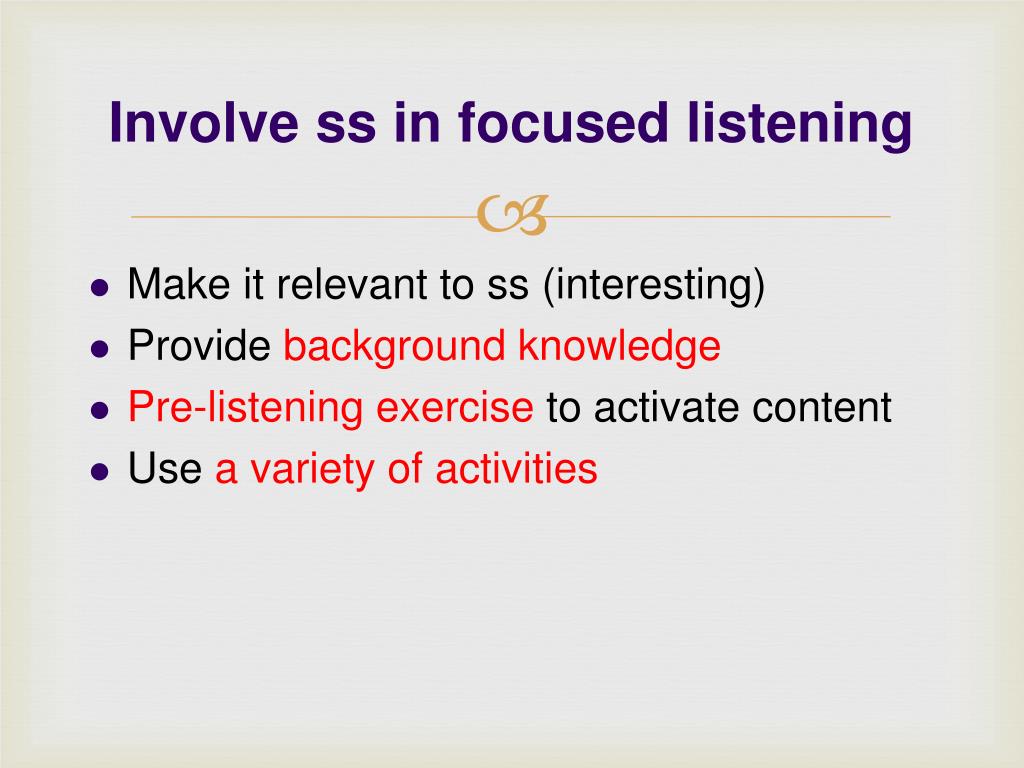 Involve ss in focused listening

- Make it relevant to ss (interesting)
- Provide background knowledge
- Pre-listening exercise to activate content
- Use a variety of activities